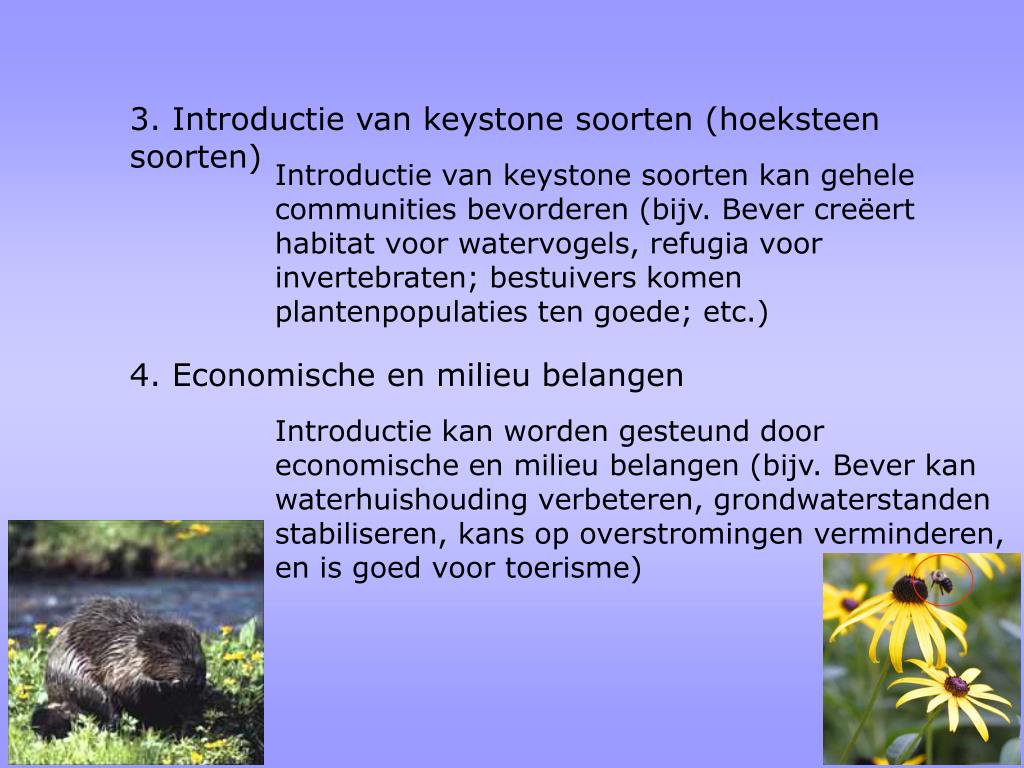 3. Introductie van keystone soorten (hoeksteen soorten)

Introductie van keystone soorten kan gehele communities bevorderen (bijv. Bever creëert habitat voor watervogels, refugia voor invertebraten; bestuivers komen plantenpopulaties ten goede; etc.)

4. Economische en milieu belangen

Introductie kan worden gesteund door economische en milieu belangen (bijv. Bever kan waterhuishouding verbeteren, grondwaterstanden stabiliseren, kans op overstromingen verminderen, en is goed voor toerisme)